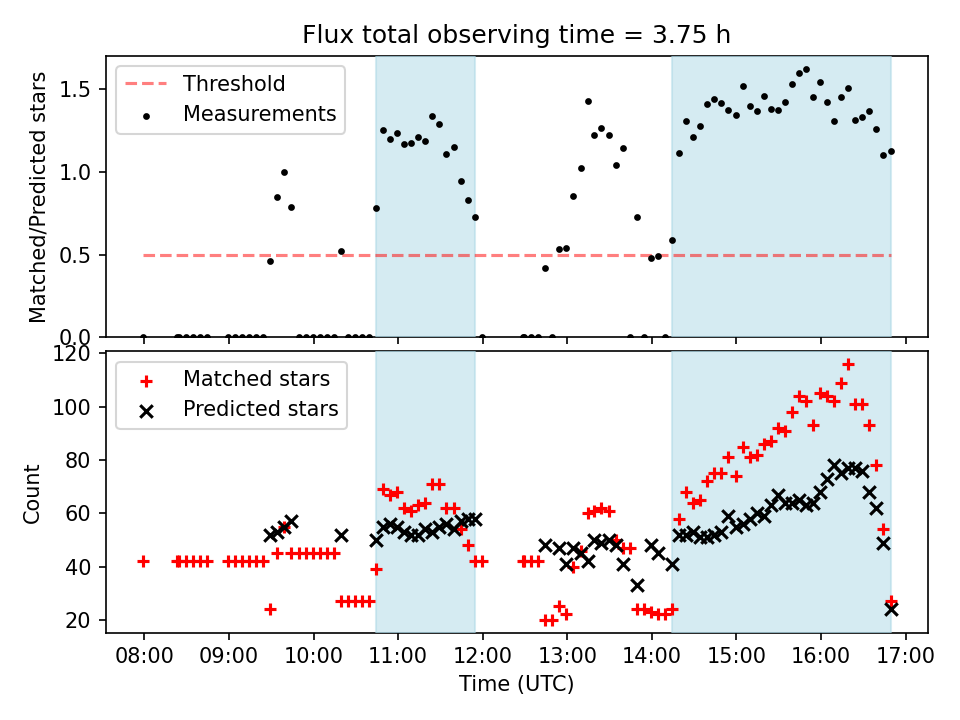 Flux total observing time = 3.75 h

Threshold
Measurements

Matched/Predicted stars

1.5
1.0
0.5
0.0

Matched stars
Predicted stars

Count

120
100
80
60
40
20

08:00 09:00 10:00 11:00 12:00 13:00 14:00 15:00 16:00 17:00

Time (UTC)